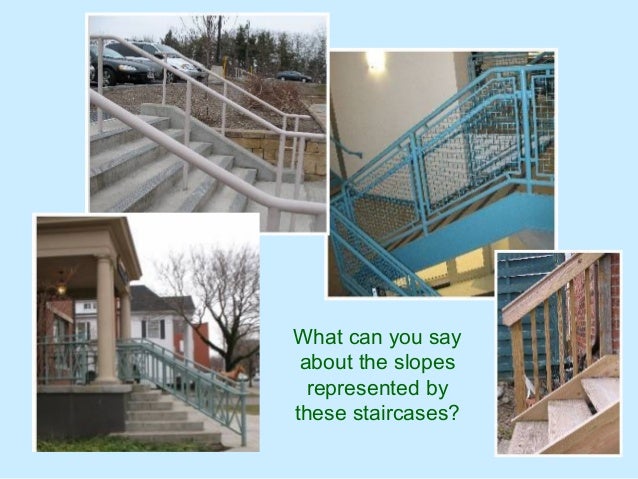 What can you say about the slopes represented by these staircases?